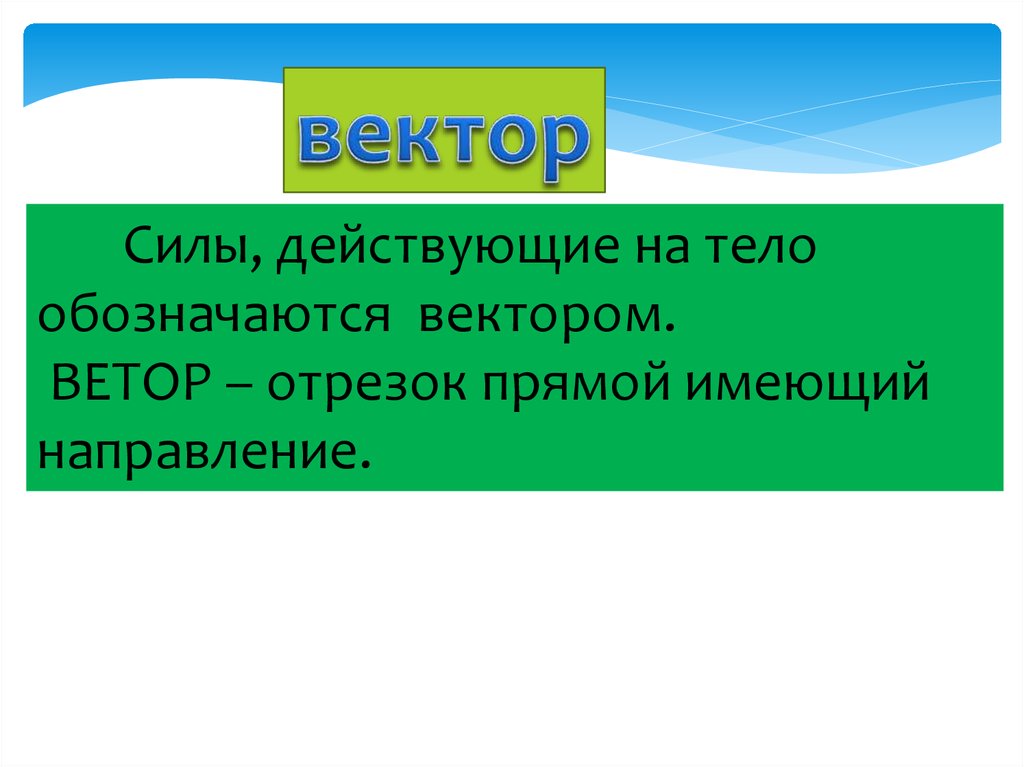 вектор

Силы, действующие на тело обозначаются вектором.
ВЕТОР – отрезок прямой имеющий направление.